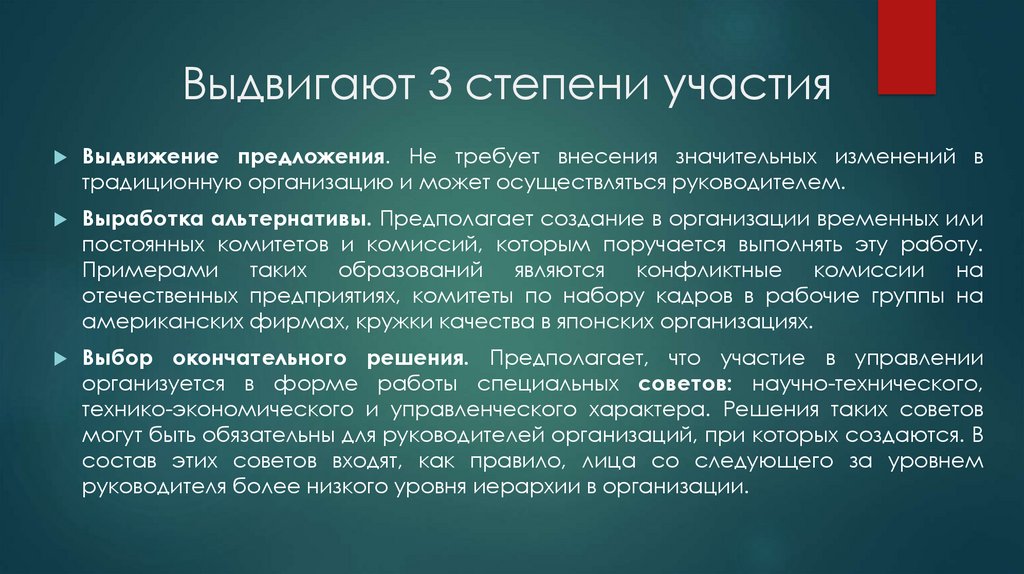 Выдвигают 3 степени участия

Выдвижение предложения. Не требует внесения значительных изменений в традиционную организацию и может осуществляться руководителем.

Выработка альтернативы. Предполагает создание в организации временных или постоянных комитетов и комиссий, которым поручается выполнять эту работу. Примерами таких образований являются конфликтные комиссии на отечественных предприятиях, комитеты по набору кадров в рабочие группы на американских фирмах, кружки качества в японских организациях.

Выбор окончательного решения. Предполагает, что участие в управлении организуется в форме работы специальных советов: научно-технического, технико-экономического и управленческого характера. Решения таких советов могут быть обязательны для руководителей организаций, при которых создаются. В состав этих советов входят, как правило, лица со следующего за уровнем руководителя более низкого уровня иерархии в организации.